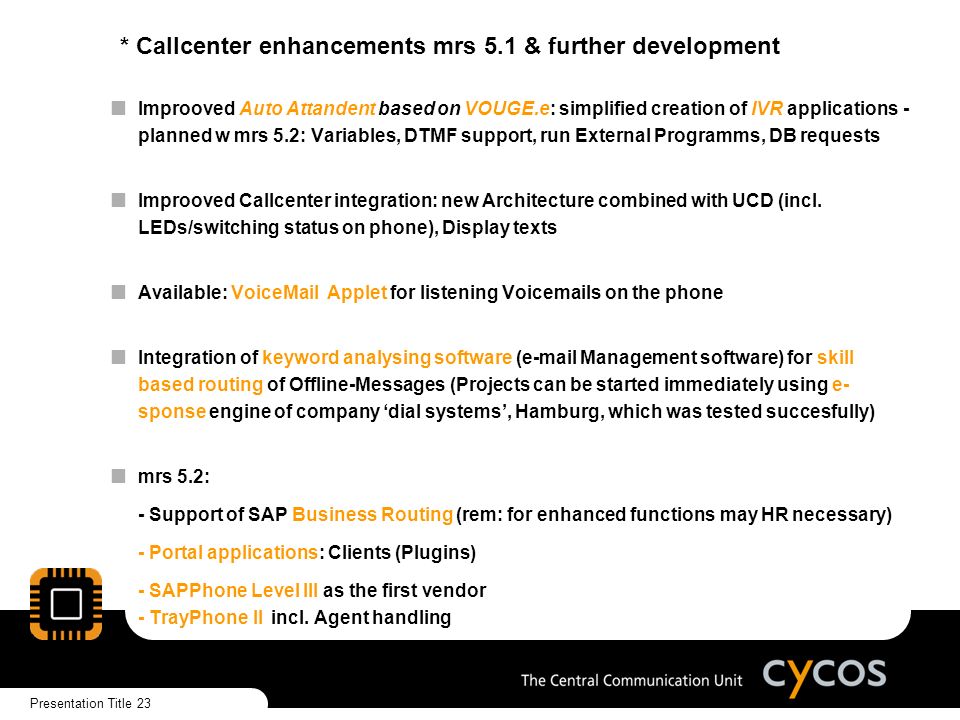 * Callcenter enhancements mrs 5.1 & further development

Improoved Auto Attandent based on VOUGE.e: simplified creation of IVR applications - planned w mrs 5.2: Variables, DTMF support, run External Programms, DB requests

Improoved Callcenter integration: new Architecture combined with UCD (incl. LEDs/switching status on phone), Display texts

Available: VoiceMail Applet for listening Voicemails on the phone

Integration of keyword analysing software (e-mail Management software) for skill based routing of Offline-Messages (Projects can be started immediately using e-sponse engine of company 'dial systems', Hamburg, which was tested succesfully)

mrs 5.2:

- Support of SAP Business Routing (rem: for enhanced functions may HR necessary)

- Portal applications: Clients (Plugins)

- SAPPhone Level III as the first vendor
- TrayPhone II incl. Agent handling

The Central Communication Unit cycos

Presentation Title 23